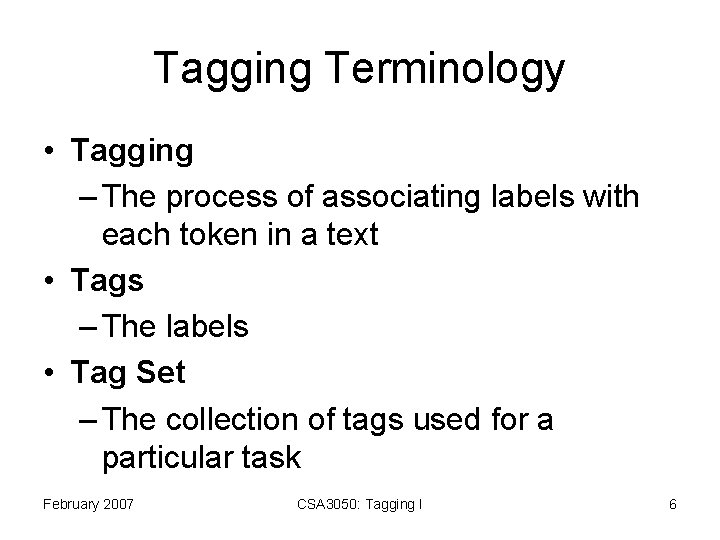 Tagging Terminology

• Tagging
– The process of associating labels with each token in a text
• Tags
– The labels
• Tag Set
– The collection of tags used for a particular task

February 2007

CSA3050: Tagging I

6